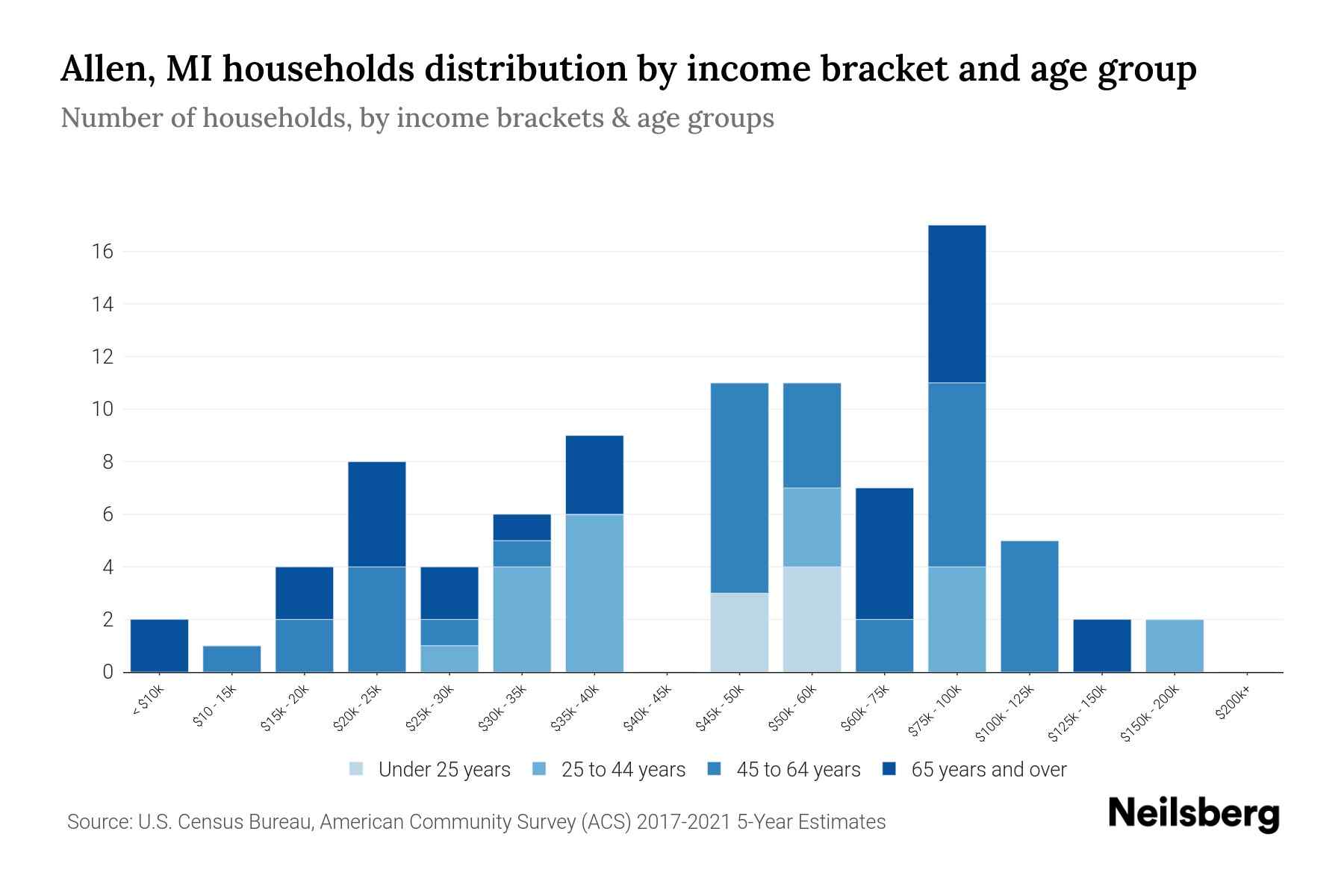 Allen, MI households distribution by income bracket and age group

Number of households, by income brackets & age groups

16
14
12
10
8
6
4
2
0

< $10k
$10 - 15k
$15k - 20k
$20k - 25k
$25k - 30k
$30k - 35k
$35k - 40k
$40k - 45k
$45k - 50k
$50k - 60k
$60k - 75k
$75k - 100k
$100k - 125k
$125k - 150k
$150k - 200k
$200k+

Under 25 years
25 to 44 years
45 to 64 years
65 years and over

Source: U.S. Census Bureau, American Community Survey (ACS) 2017-2021 5-Year Estimates

Neilsberg